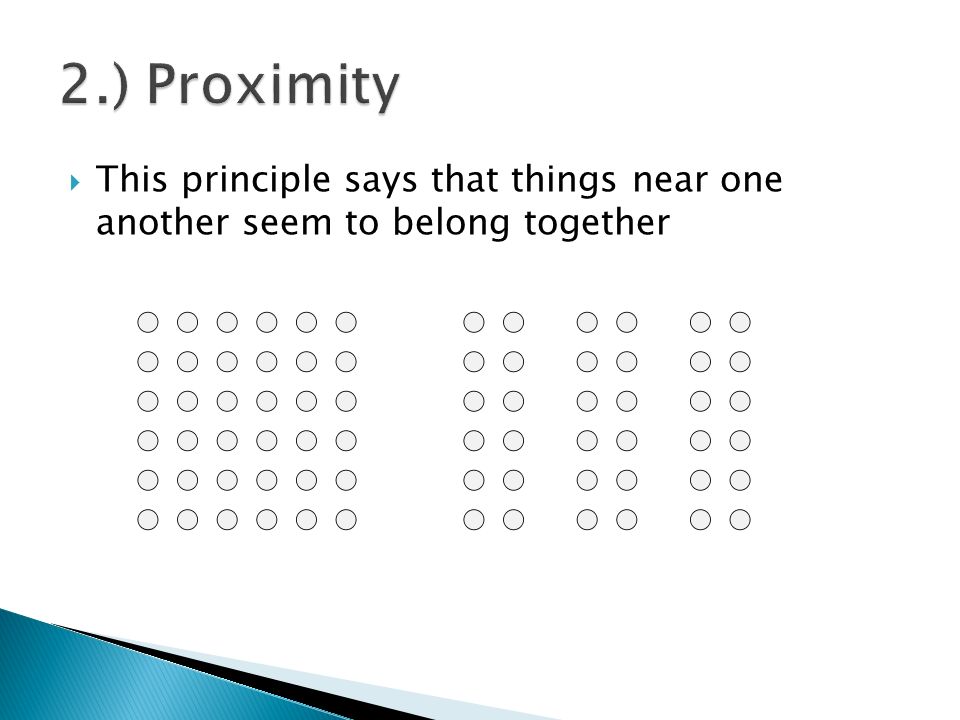 2.) Proximity

This principle says that things near one another seem to belong together